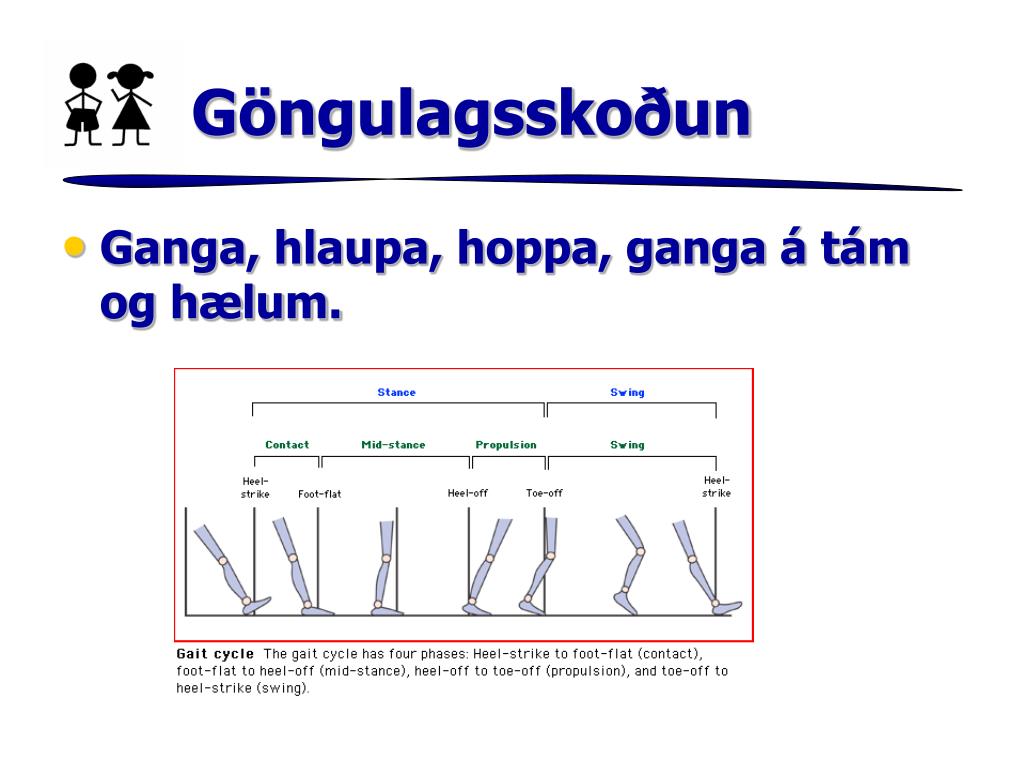 Göngulagsskoðun

• Ganga, hlaupa, hoppa, ganga á tám og hælum.

Stance
Swing
Contact
Mid-stance
Propulsion
Swing
Heel-strike
Foot-flat
Heel-off
Toe-off
Heel-strike

Gait cycle The gait cycle has four phases: Heel-strike to foot-flat (contact), foot-flat to heel-off (mid-stance), heel-off to toe-off (propulsion), and toe-off to heel-strike (swing).